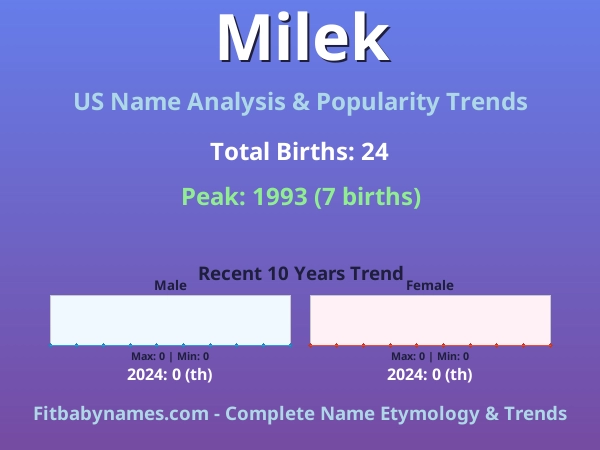 Milek

US Name Analysis & Popularity Trends

Total Births: 24

Peak: 1993 (7 births)

Recent 10 Years Trend

Male

Max: 0 | Min: 0

2024: 0 (th)

Female

Max: 0 | Min: 0

2024: 0 (th)

Fitbabynames.com - Complete Name Etymology & Trends